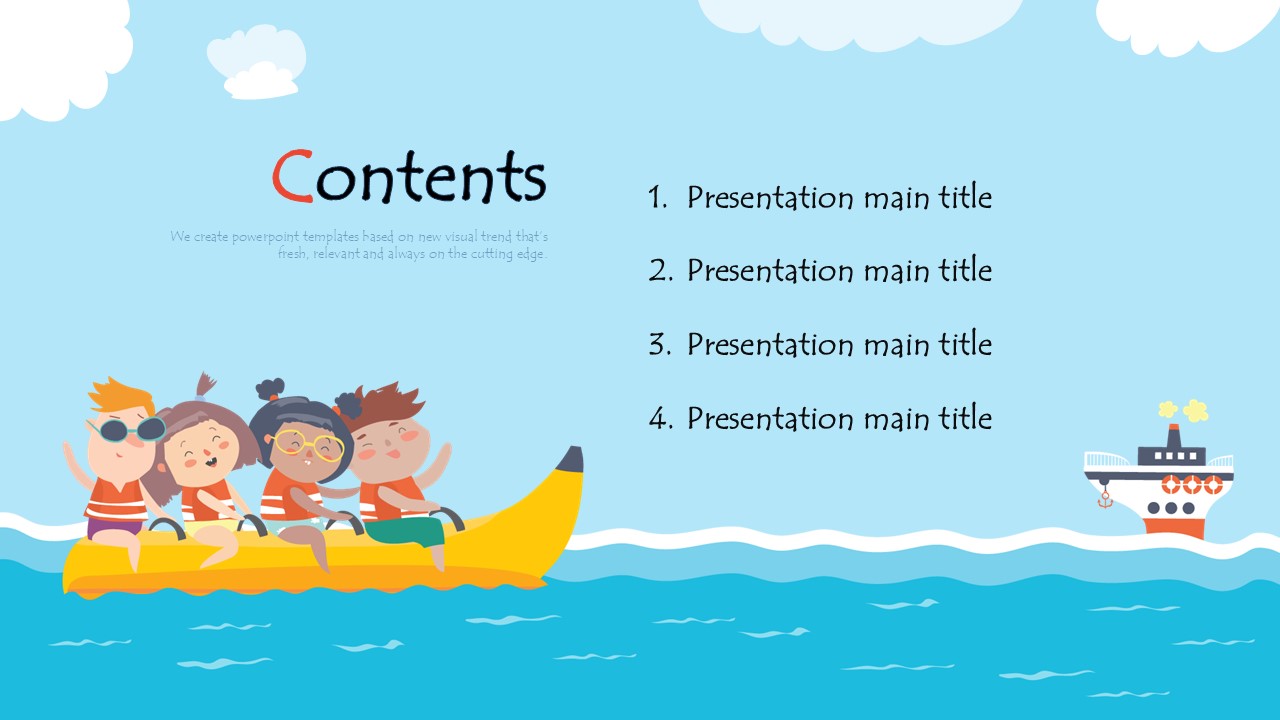 Contents

We create powerpoint templates based on new visual trend that's fresh, relevant and always on the cutting edge.

1. Presentation main title

2. Presentation main title

3. Presentation main title

4. Presentation main title